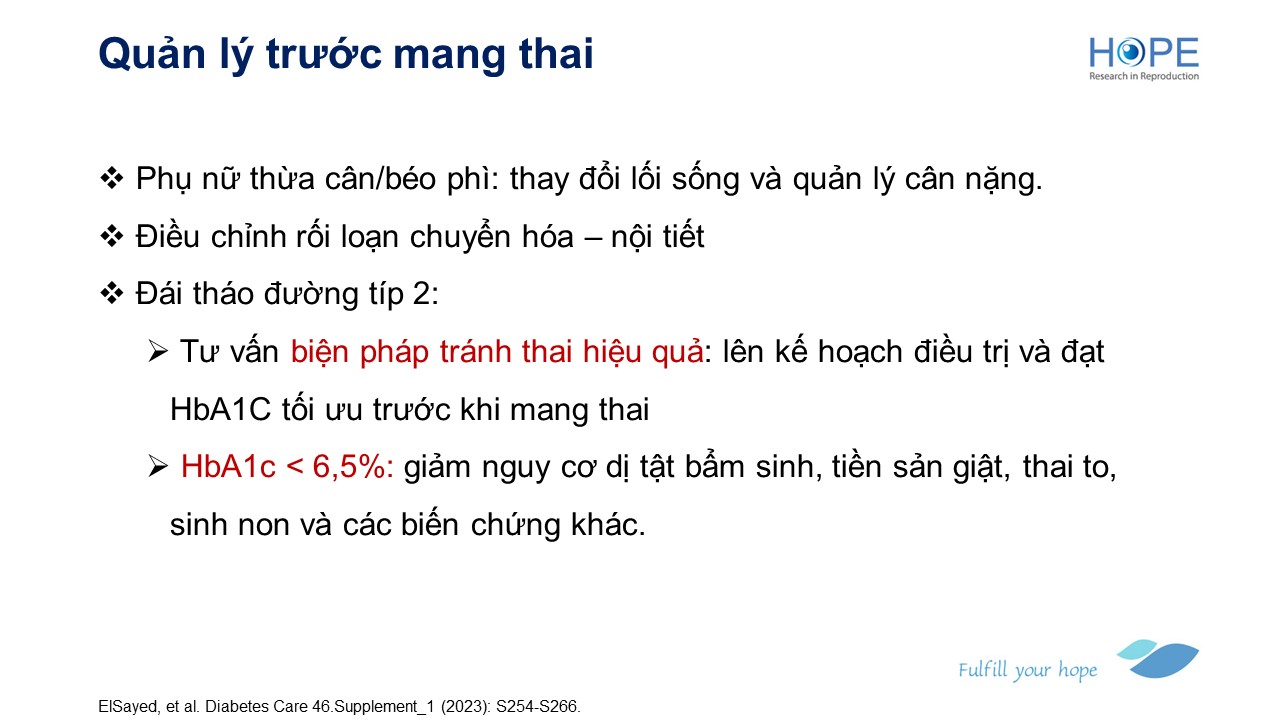 Quản lý trước mang thai

HOPE
Research in Reproduction

❖ Phụ nữ thừa cân/béo phì: thay đổi lối sống và quản lý cân nặng.

❖ Điều chỉnh rối loạn chuyển hóa – nội tiết

❖ Đái tháo đường típ 2:

➢ Tư vấn biện pháp tránh thai hiệu quả: lên kế hoạch điều trị và đạt HbA1C tối ưu trước khi mang thai

➢ HbA1c < 6,5%: giảm nguy cơ dị tật bẩm sinh, tiền sản giật, thai to, sinh non và các biến chứng khác.

Fulfill your hope

ElSayed, et al. Diabetes Care 46.Supplement_1 (2023): S254-S266.